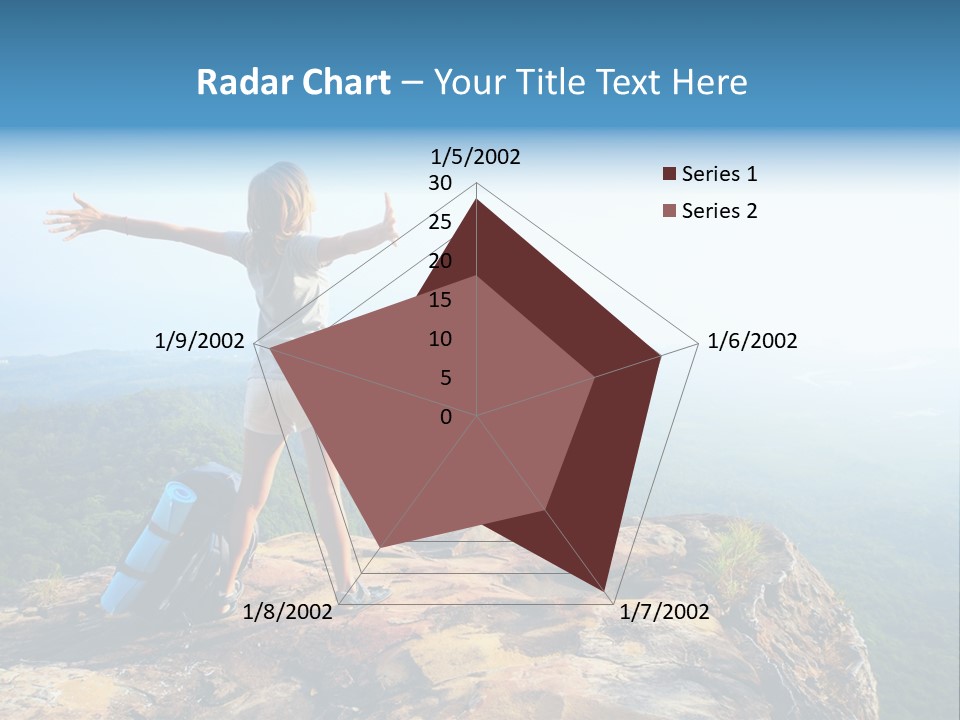 Radar Chart – Your Title Text Here

1/5/2002
30
25
20
15
10
5
0
1/6/2002
1/7/2002
1/8/2002
1/9/2002

Series 1
Series 2